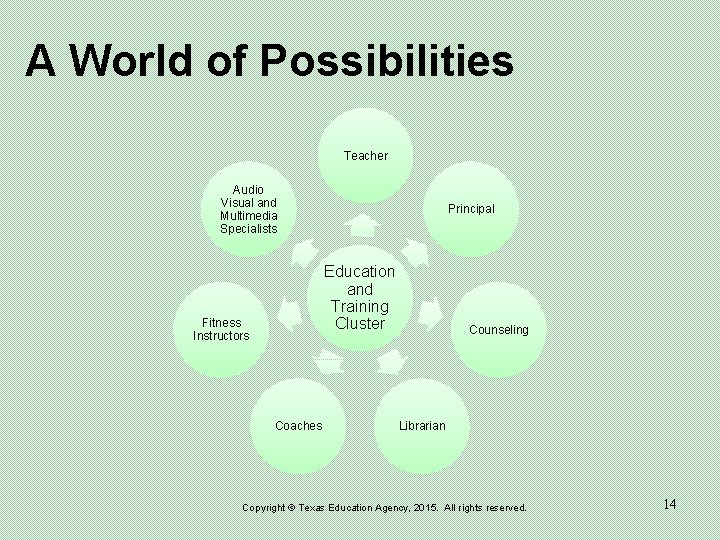 A World of Possibilities

Education and Training Cluster

Teacher

Principal

Counseling

Librarian

Coaches

Fitness Instructors

Audio Visual and Multimedia Specialists

Copyright © Texas Education Agency, 2015. All rights reserved.

14